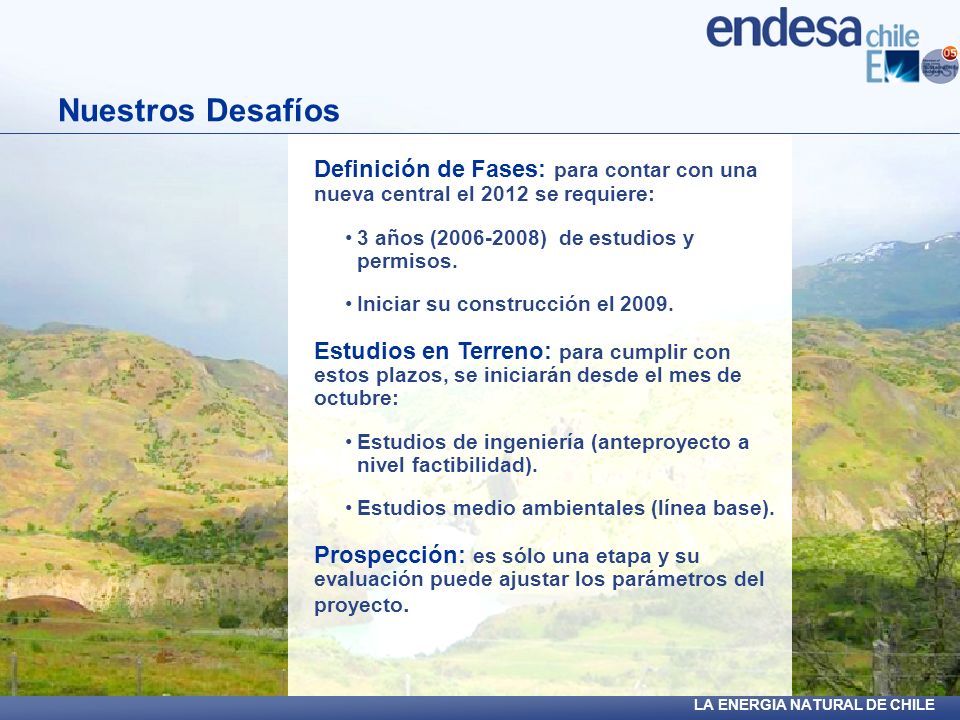 endesa chile

05

Nuestros Desafíos

Definición de Fases: para contar con una nueva central el 2012 se requiere:

• 3 años (2006-2008) de estudios y permisos.

• Iniciar su construcción el 2009.

Estudios en Terreno: para cumplir con estos plazos, se iniciarán desde el mes de octubre:

• Estudios de ingeniería (anteproyecto a nivel factibilidad).

• Estudios medio ambientales (línea base).

Prospección: es sólo una etapa y su evaluación puede ajustar los parámetros del proyecto.

LA ENERGIA NATURAL DE CHILE